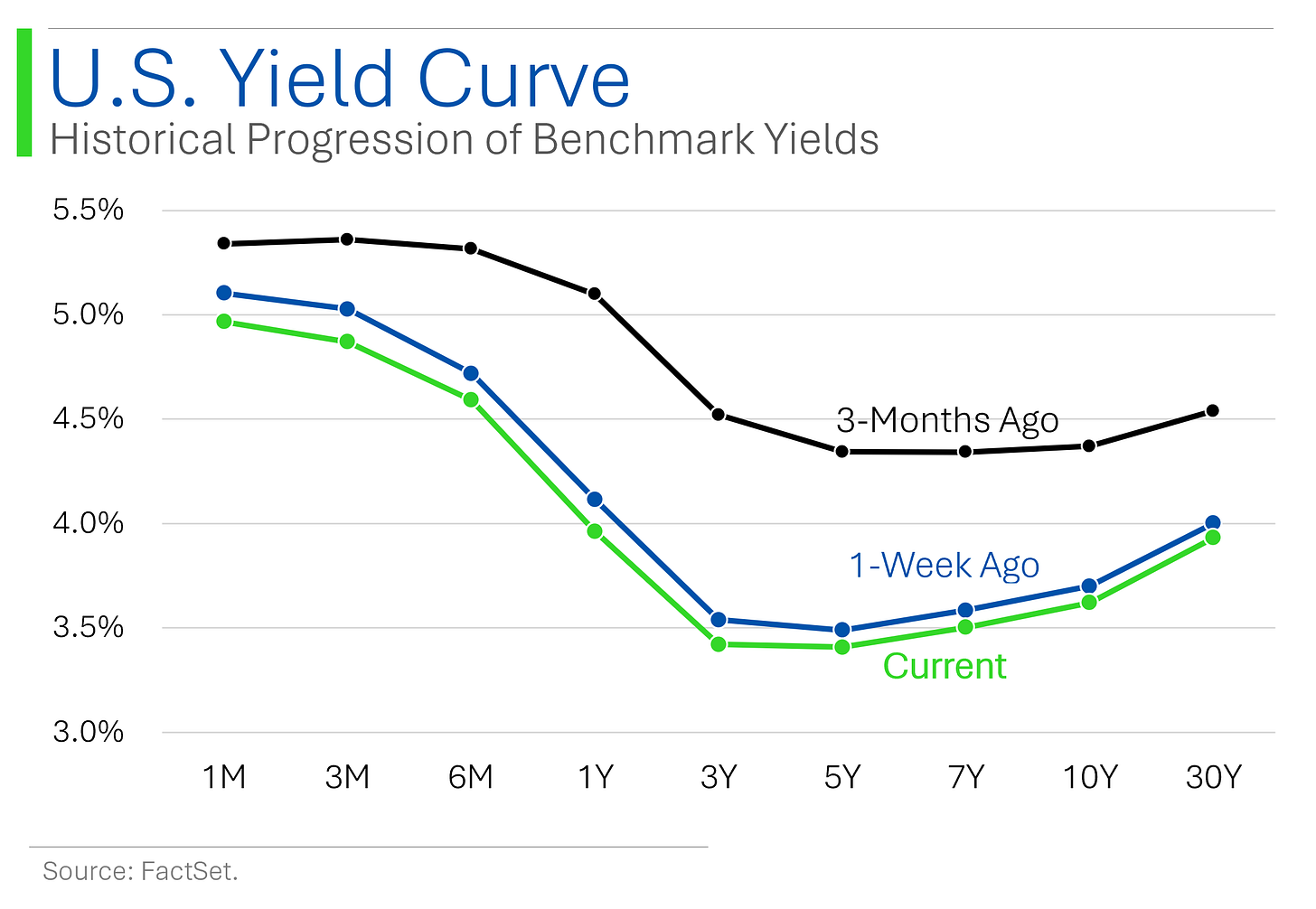 U.S. Yield Curve
Historical Progression of Benchmark Yields

5.5%
5.0%
4.5%
4.0%
3.5%
3.0%

3-Months Ago
1-Week Ago
Current

1M 3M 6M 1Y 3Y 5Y 7Y 10Y 30Y

Source: FactSet.